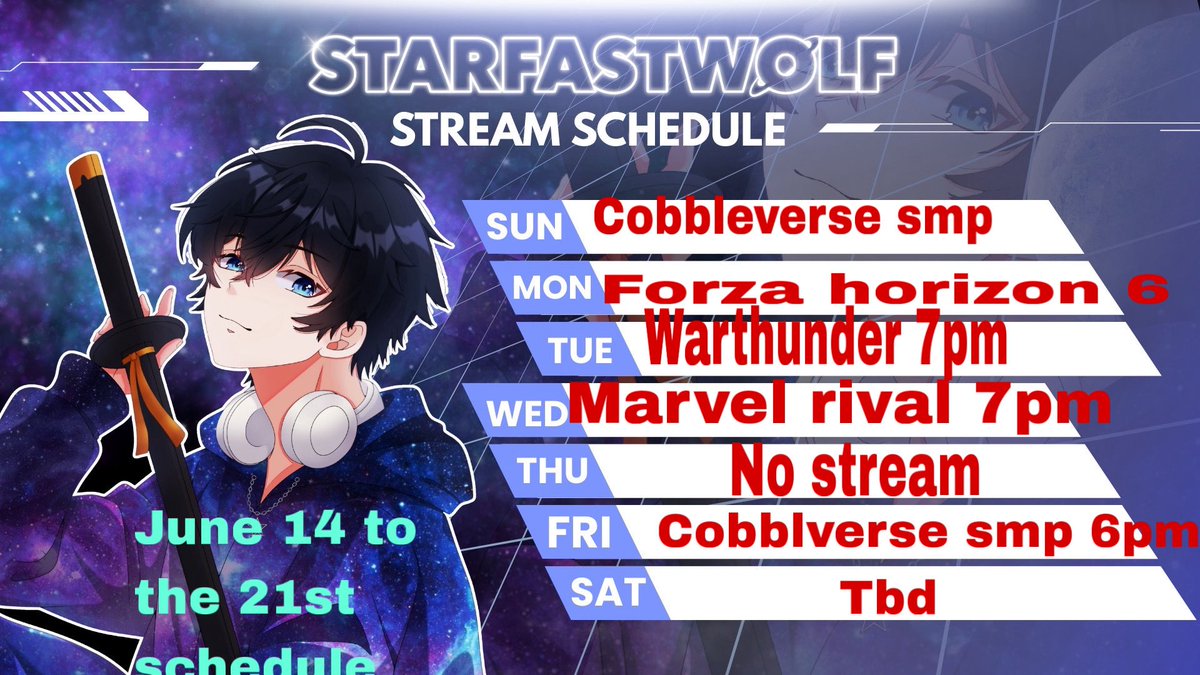 STARFASTWØLF
STREAM SCHEDULE

SUN Cobbleverse smp
MON Forza horizon 6
TUE Warthunder 7pm
WED Marvel rival 7pm
THU No stream
FRI Cobblverse smp 6pm
SAT Tbd

June 14 to the 21st schedule